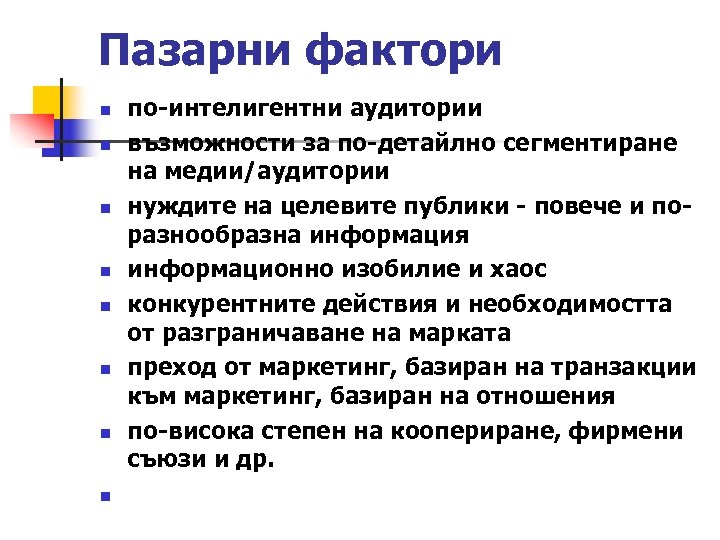 Пазарни фактори

- по-интелигентни аудитории
- възможности за по-детайлно сегментиране на медии/аудитории
- нуждите на целевите публики - повече и по-разнообразна информация
- информационно изобилие и хаос
- конкурентните действия и необходимостта от разграничаване на марката
- преход от маркетинг, базиран на транзакции към маркетинг, базиран на отношения
- по-висока степен на коопериране, фирмени съюзи и др.